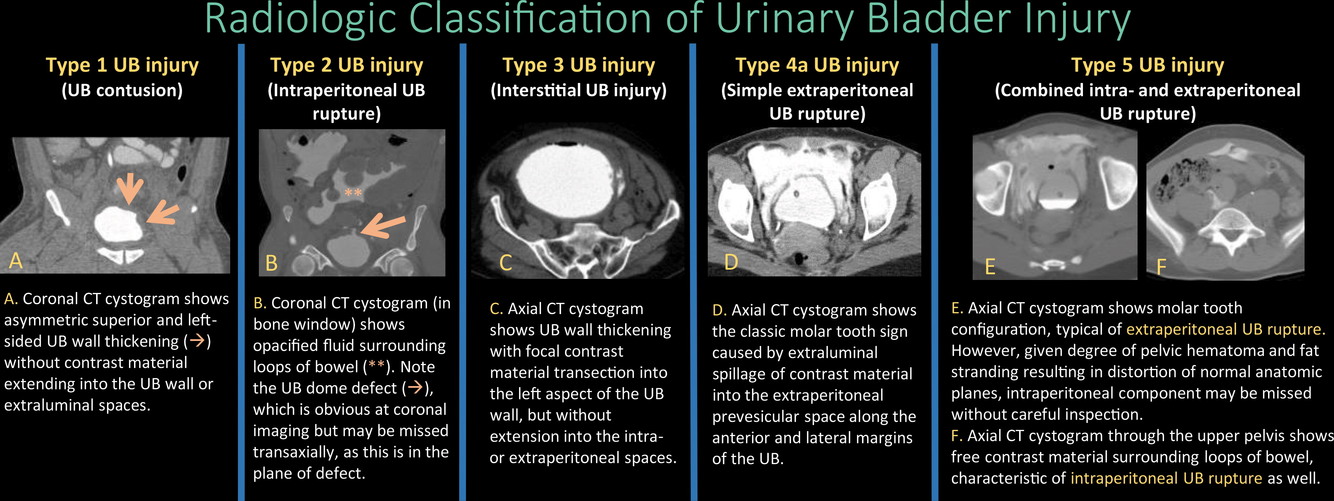 Radiologic Classification of Urinary Bladder Injury

Type 1 UB injury
(UB contusion)

A

A. Coronal CT cystogram shows asymmetric superior and left-sided UB wall thickening (→) without contrast material extending into the UB wall or extraluminal spaces.

Type 2 UB injury
(Intraperitoneal UB rupture)

**

B

B. Coronal CT cystogram (in bone window) shows opacified fluid surrounding loops of bowel (**). Note the UB dome defect (→), which is obvious at coronal imaging but may be missed transaxially, as this is in the plane of defect.

Type 3 UB injury
(Interstitial UB injury)

C

C. Axial CT cystogram shows UB wall thickening with focal contrast material transection into the left aspect of the UB wall, but without extension into the intra- or extraperitoneal spaces.

Type 4a UB injury
(Simple extraperitoneal UB rupture)

D

D. Axial CT cystogram shows the classic molar tooth sign caused by extraluminal spillage of contrast material into the extraperitoneal prevesicular space along the anterior and lateral margins of the UB.

Type 5 UB injury
(Combined intra- and extraperitoneal UB rupture)

E

F

E. Axial CT cystogram shows molar tooth configuration, typical of extraperitoneal UB rupture. However, given degree of pelvic hematoma and fat stranding resulting in distortion of normal anatomic planes, intraperitoneal component may be missed without careful inspection.
F. Axial CT cystogram through the upper pelvis shows free contrast material surrounding loops of bowel, characteristic of intraperitoneal UB rupture as well.